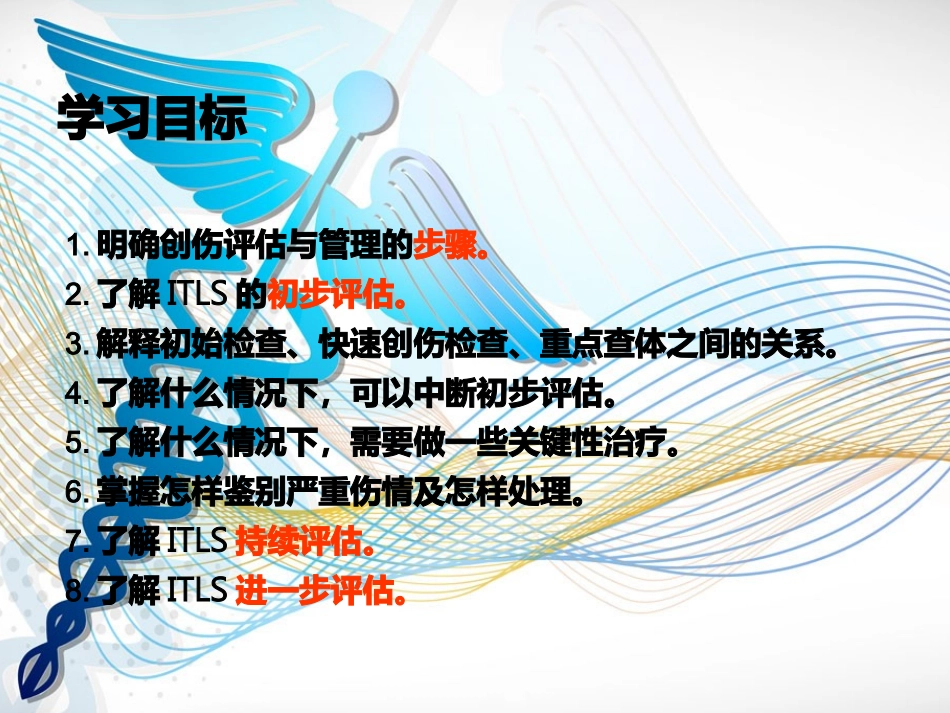 学习目标

1. 明确创伤评估与管理的步骤。
2. 了解 ITLS 的初步评估。
3. 解释初始检查、快速创伤检查、重点查体之间的关系。
4. 了解什么情况下，可以中断初步评估。
5. 了解什么情况下，需要做一些关键性治疗。
6. 掌握怎样鉴别严重伤情及怎样处理。
7. 了解 ITLS 持续评估。
8. 了解 ITLS 进一步评估。